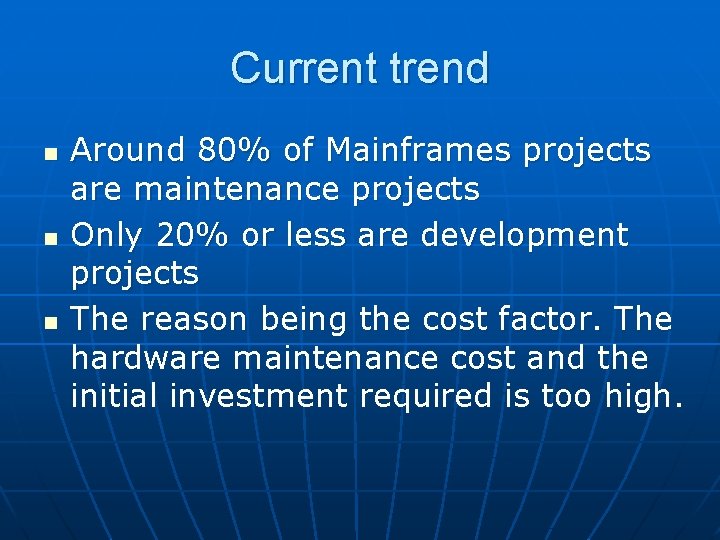 Current trend

- Around 80% of Mainframes projects are maintenance projects
- Only 20% or less are development projects
- The reason being the cost factor. The hardware maintenance cost and the initial investment required is too high.